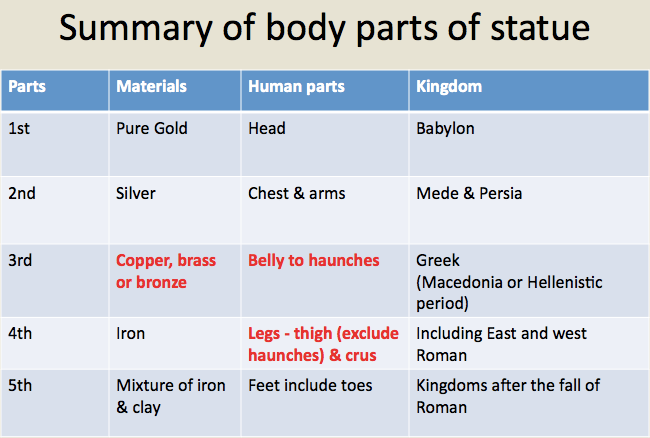 Summary of body parts of statue

| Parts | Materials | Human parts | Kingdom |
|---|---|---|---|
| 1st | Pure Gold | Head | Babylon |
| 2nd | Silver | Chest & arms | Mede & Persia |
| 3rd | Copper, brass or bronze | Belly to haunches | Greek (Macedonia or Hellenistic period) |
| 4th | Iron | Legs - thigh (exclude haunches) & crus | Including East and west Roman |
| 5th | Mixture of iron & clay | Feet include toes | Kingdoms after the fall of Roman |